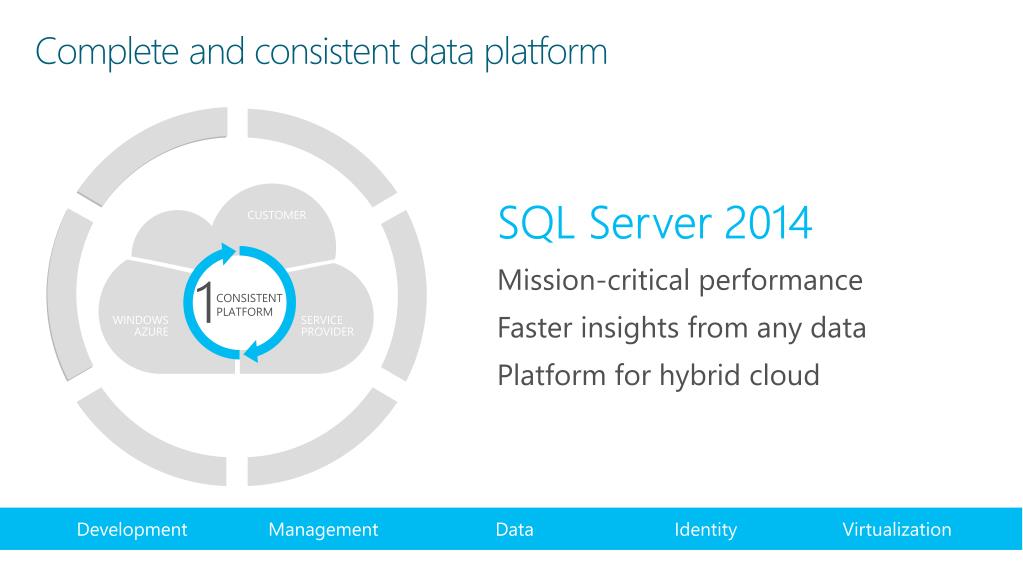 Complete and consistent data platform

CUSTOMER

WINDOWS AZURE

1 CONSISTENT PLATFORM

SERVICE PROVIDER

SQL Server 2014

Mission-critical performance

Faster insights from any data

Platform for hybrid cloud

Development Management Data Identity Virtualization